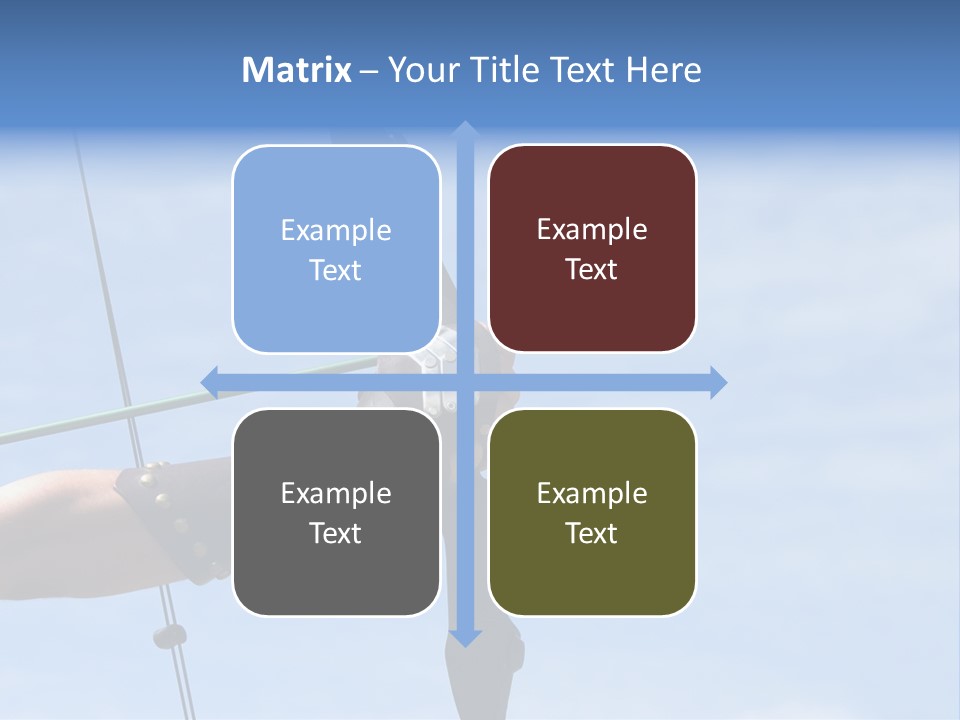 Matrix – Your Title Text Here

Example Text

Example Text

Example Text

Example Text